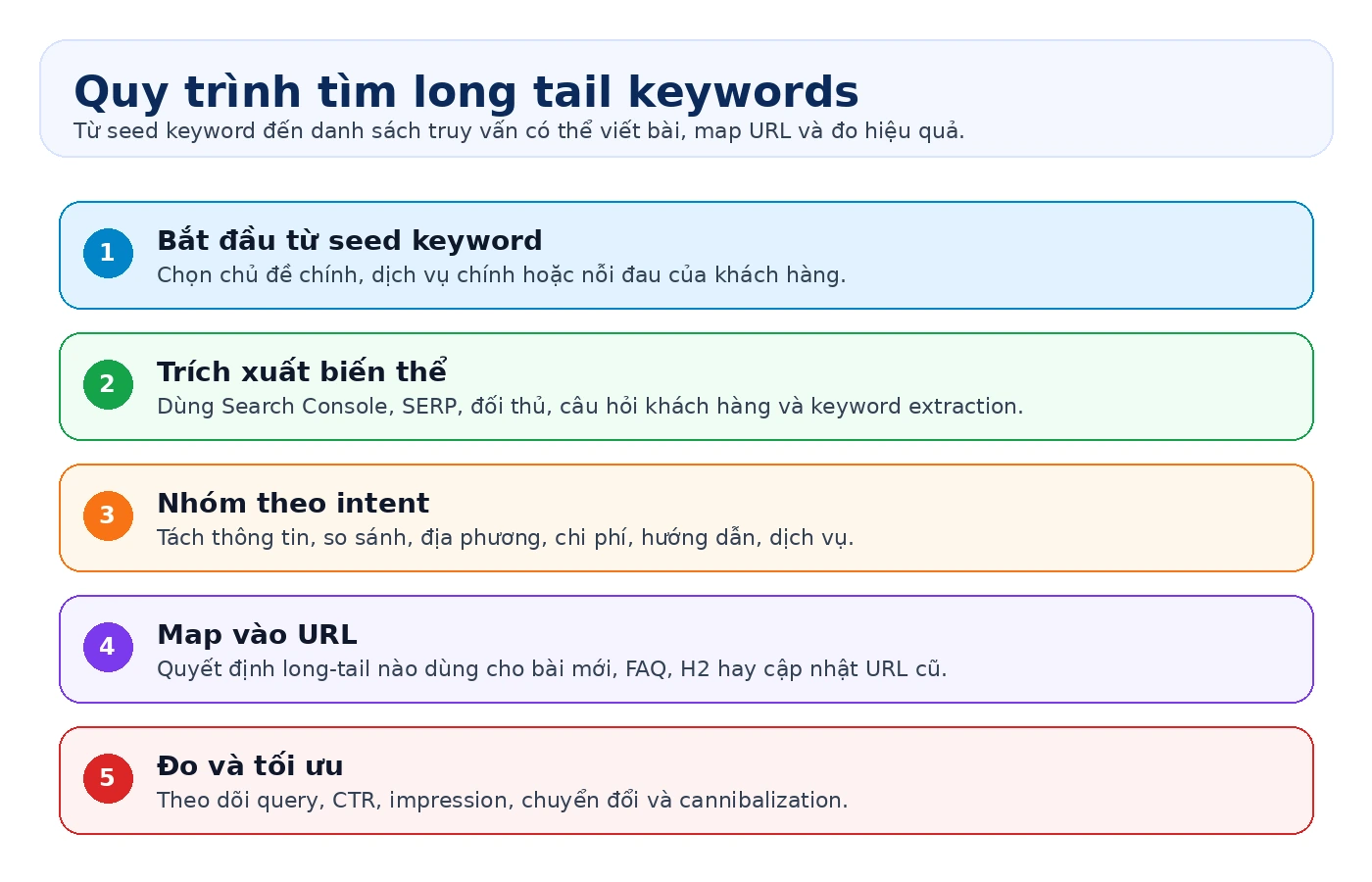 Quy trình tìm long tail keywords
Từ seed keyword đến danh sách truy vấn có thể viết bài, map URL và đo hiệu quả.

1
Bắt đầu từ seed keyword
Chọn chủ đề chính, dịch vụ chính hoặc nỗi đau của khách hàng.

2
Trích xuất biến thể
Dùng Search Console, SERP, đối thủ, câu hỏi khách hàng và keyword extraction.

3
Nhóm theo intent
Tách thông tin, so sánh, địa phương, chi phí, hướng dẫn, dịch vụ.

4
Map vào URL
Quyết định long-tail nào dùng cho bài mới, FAQ, H2 hay cập nhật URL cũ.

5
Đo và tối ưu
Theo dõi query, CTR, impression, chuyển đổi và cannibalization.